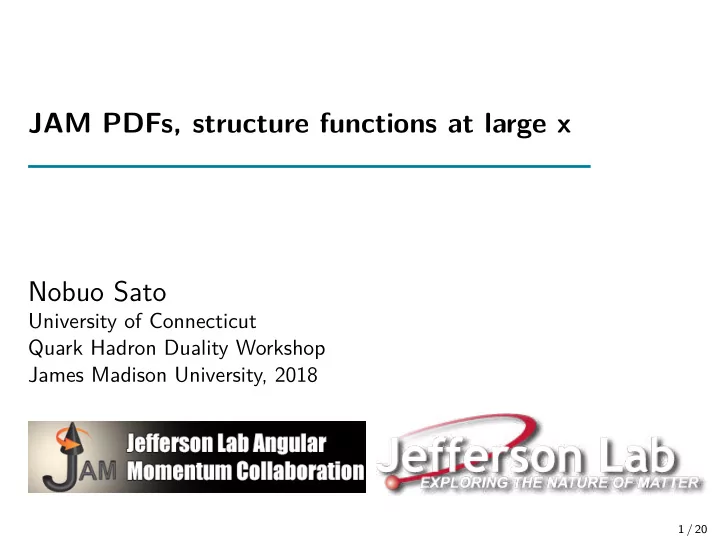 JAM PDFs, structure functions at large x

Nobuo Sato
University of Connecticut
Quark Hadron Duality Workshop
James Madison University, 2018

JAM Jefferson Lab Angular Momentum Collaboration

Jefferson Lab
EXPLORING THE NATURE OF MATTER

1 / 20